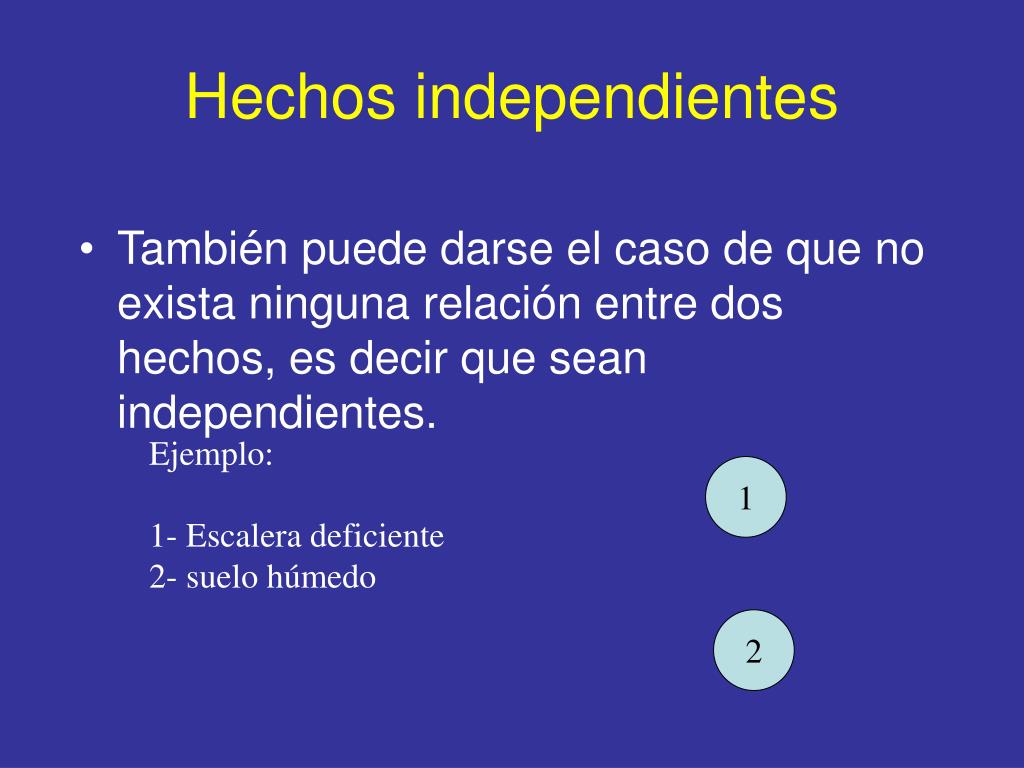 Hechos independientes

• También puede darse el caso de que no exista ninguna relación entre dos hechos, es decir que sean independientes.

Ejemplo:

1- Escalera deficiente
2- suelo húmedo

1

2